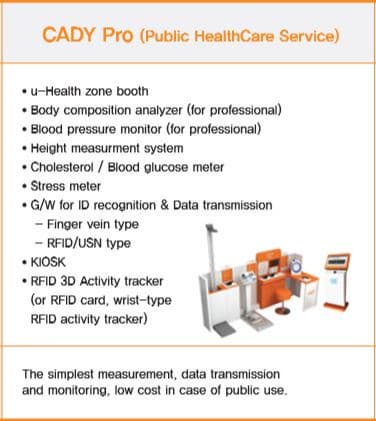 CADY Pro (Public HealthCare Service)

• u-Health zone booth
• Body composition analyzer (for professional)
• Blood pressure monitor (for professional)
• Height measurment system
• Cholesterol / Blood glucose meter
• Stress meter
• G/W for ID recognition & Data transmission
 – Finger vein type
 – RFID/USN type
• KIOSK
• RFID 3D Activity tracker (or RFID card, wrist-type RFID activity tracker)

The simplest measurement, data transmission and monitoring, low cost in case of public use.